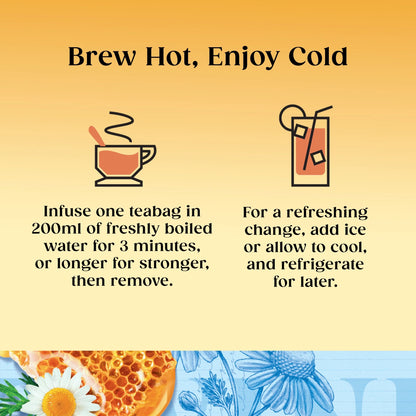 Brew Hot, Enjoy Cold

Infuse one teabag in 200ml of freshly boiled water for 3 minutes, or longer for stronger, then remove.

For a refreshing change, add ice or allow to cool, and refrigerate for later.